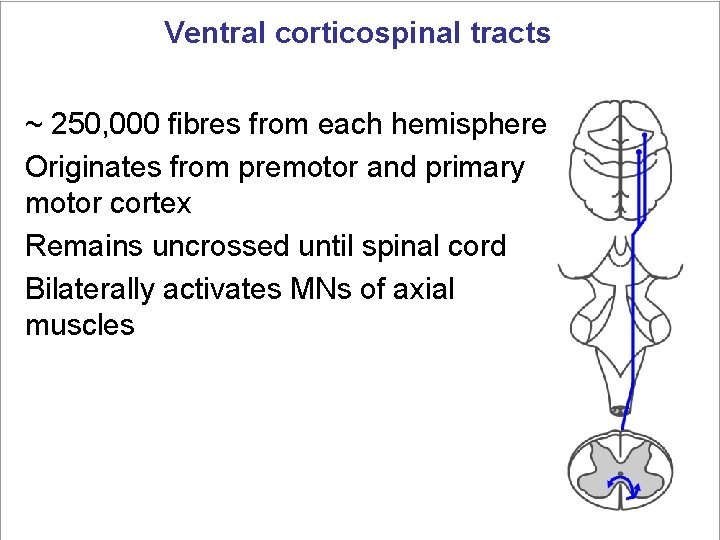 Ventral corticospinal tracts

~ 250,000 fibres from each hemisphere

Originates from premotor and primary motor cortex

Remains uncrossed until spinal cord

Bilaterally activates MNs of axial muscles